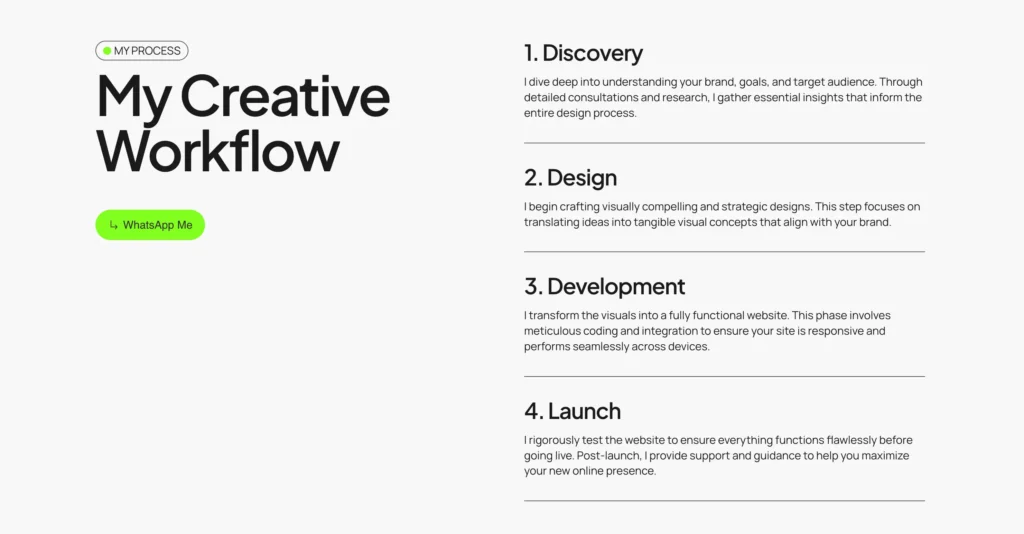 MY PROCESS

My Creative Workflow

↳ WhatsApp Me

1. Discovery

I dive deep into understanding your brand, goals, and target audience. Through detailed consultations and research, I gather essential insights that inform the entire design process.

2. Design

I begin crafting visually compelling and strategic designs. This step focuses on translating ideas into tangible visual concepts that align with your brand.

3. Development

I transform the visuals into a fully functional website. This phase involves meticulous coding and integration to ensure your site is responsive and performs seamlessly across devices.

4. Launch

I rigorously test the website to ensure everything functions flawlessly before going live. Post-launch, I provide support and guidance to help you maximize your new online presence.